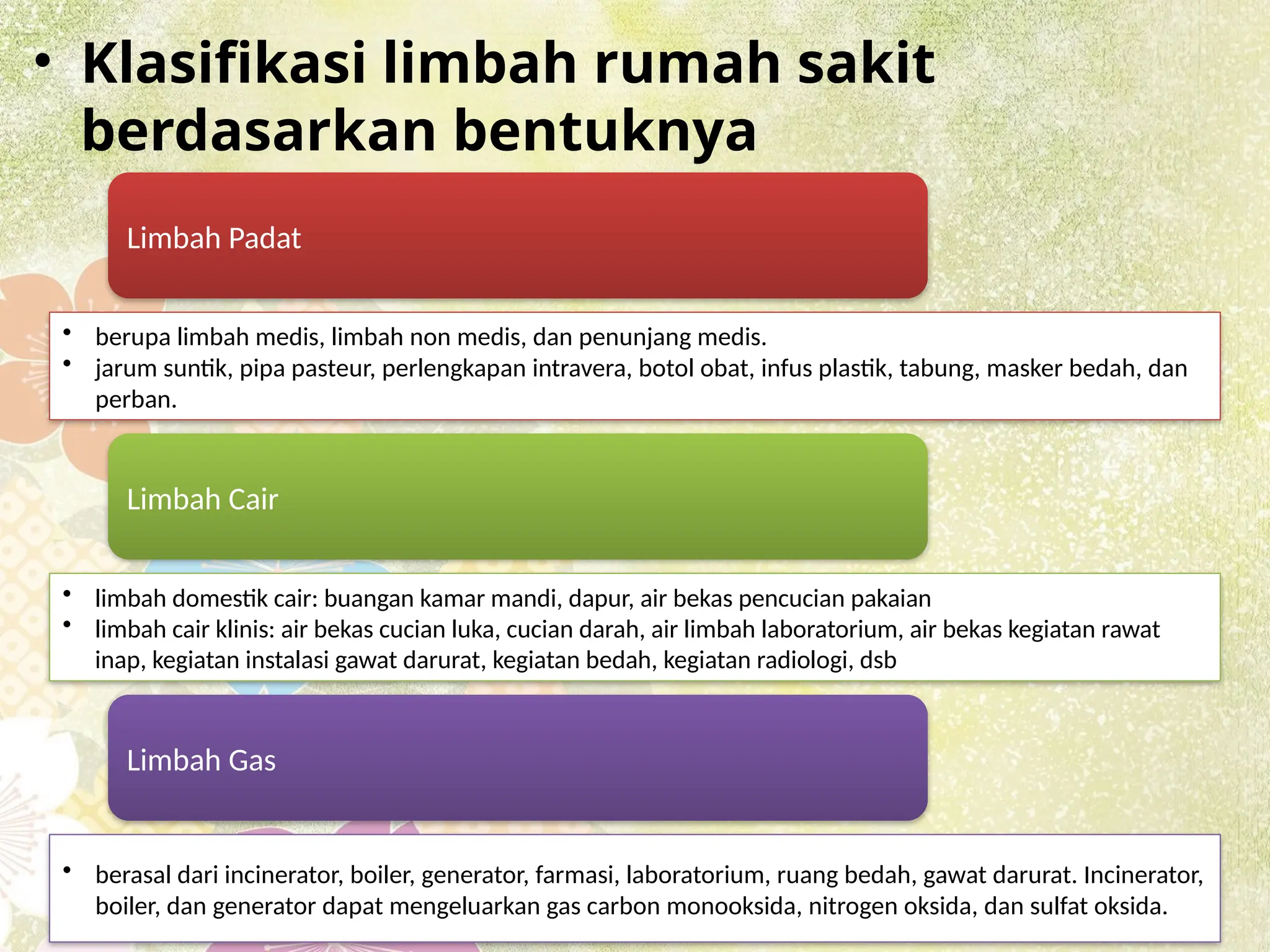 • Klasifikasi limbah rumah sakit berdasarkan bentuknya

Limbah Padat

• berupa limbah medis, limbah non medis, dan penunjang medis.
• jarum suntik, pipa pasteur, perlengkapan intravera, botol obat, infus plastik, tabung, masker bedah, dan perban.

Limbah Cair

• limbah domestik cair: buangan kamar mandi, dapur, air bekas pencucian pakaian
• limbah cair klinis: air bekas cucian luka, cucian darah, air limbah laboratorium, air bekas kegiatan rawat inap, kegiatan instalasi gawat darurat, kegiatan bedah, kegiatan radiologi, dsb

Limbah Gas

• berasal dari incinerator, boiler, generator, farmasi, laboratorium, ruang bedah, gawat darurat. Incinerator, boiler, dan generator dapat mengeluarkan gas carbon monooksida, nitrogen oksida, dan sulfat oksida.